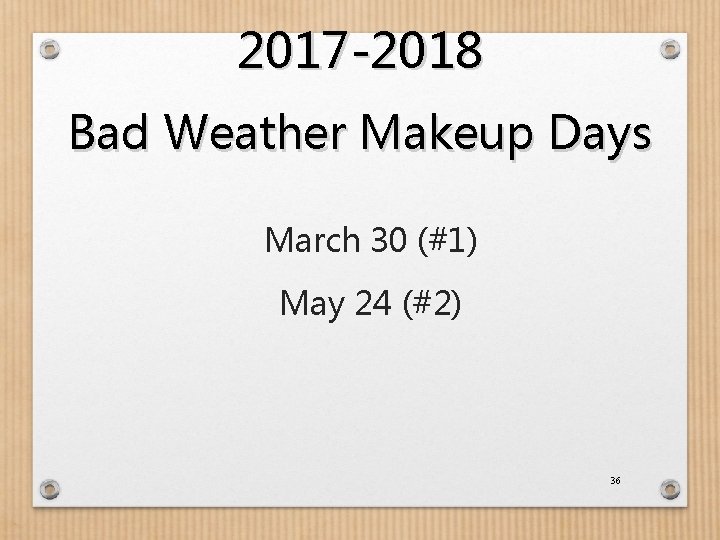 2017-2018

Bad Weather Makeup Days

March 30 (#1)

May 24 (#2)

36